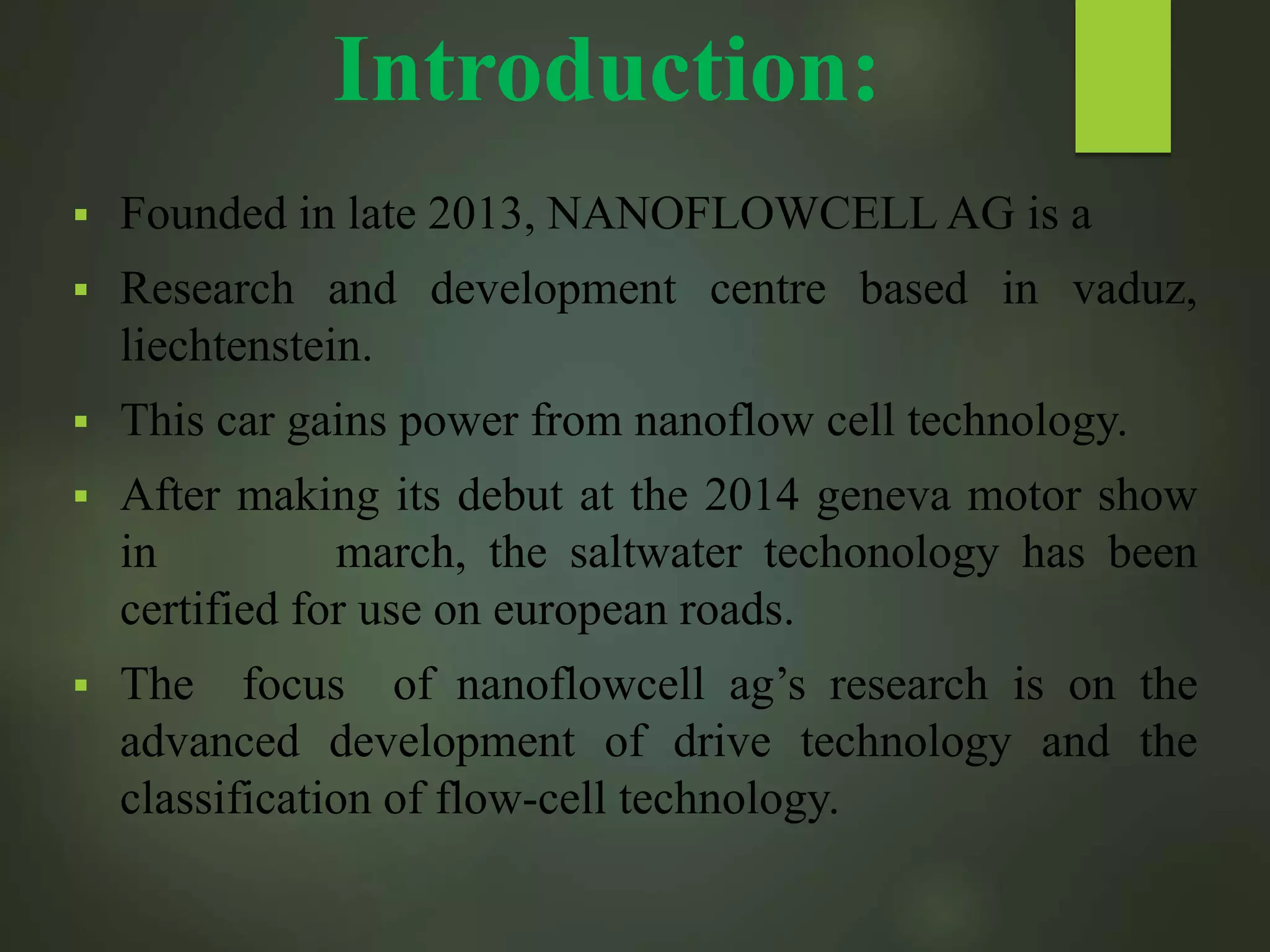 Introduction:

▪ Founded in late 2013, NANOFLOWCELL AG is a

▪ Research and development centre based in vaduz, liechtenstein.

▪ This car gains power from nanoflow cell technology.

▪ After making its debut at the 2014 geneva motor show in march, the saltwater techonology has been certified for use on european roads.

▪ The focus of nanoflowcell ag's research is on the advanced development of drive technology and the classification of flow-cell technology.